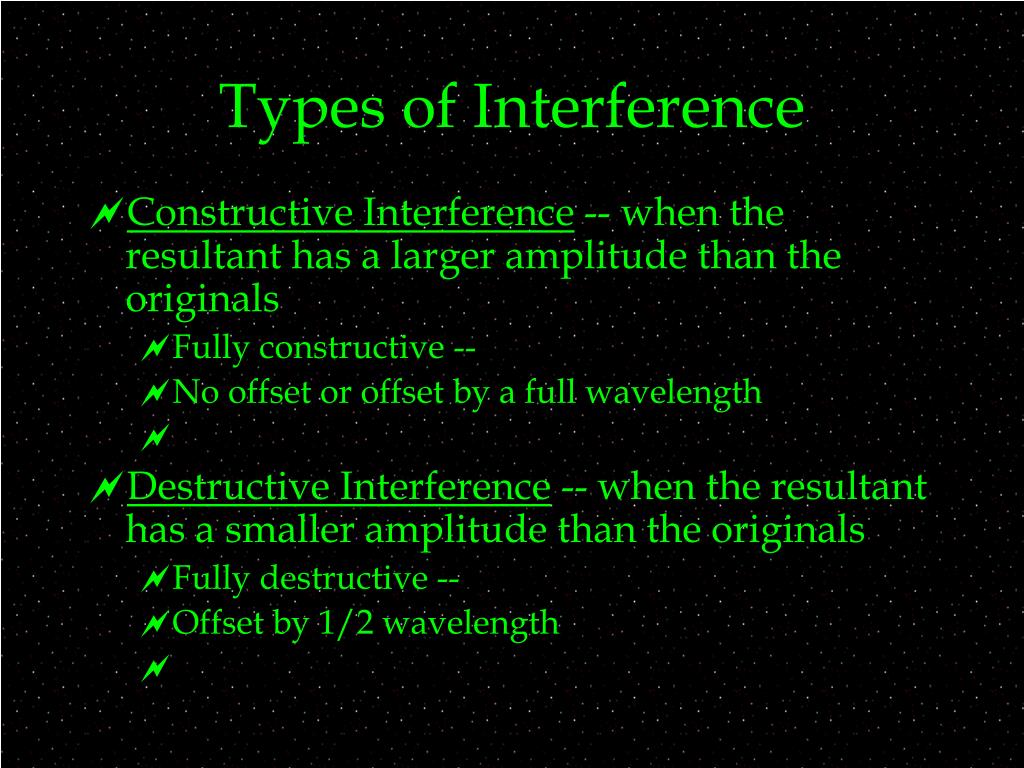 Types of Interference

Constructive Interference -- when the resultant has a larger amplitude than the originals

Fully constructive --

No offset or offset by a full wavelength

Destructive Interference -- when the resultant has a smaller amplitude than the originals

Fully destructive --

Offset by 1/2 wavelength